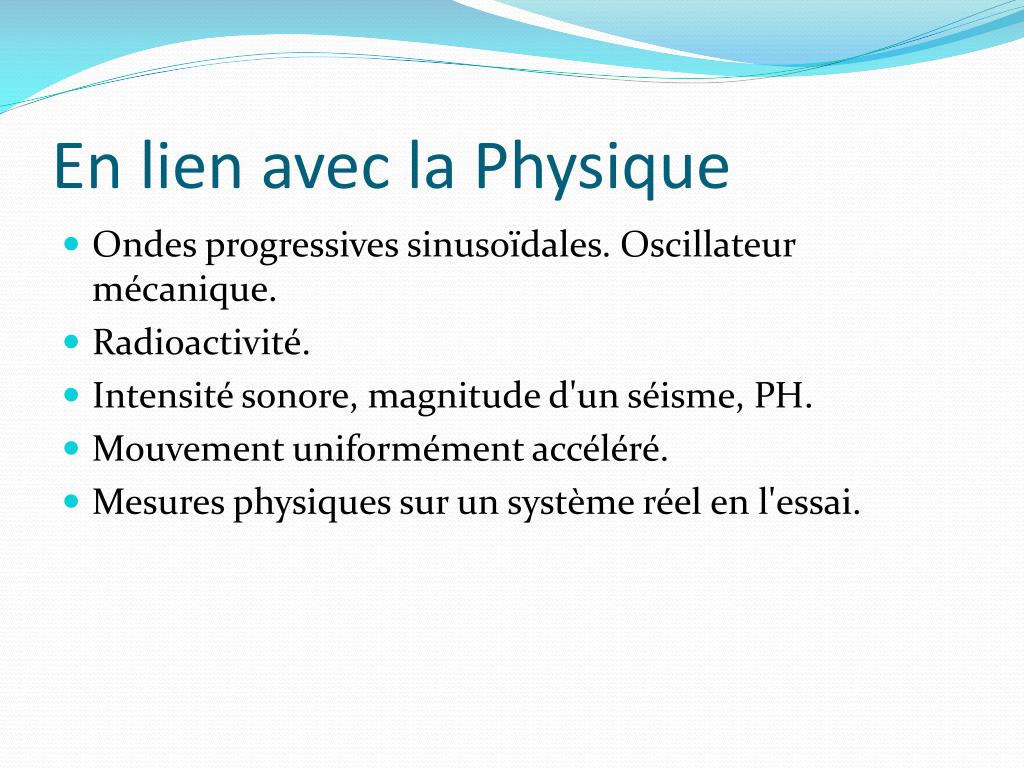 En lien avec la Physique

- Ondes progressives sinusoïdales. Oscillateur mécanique.
- Radioactivité.
- Intensité sonore, magnitude d'un séisme, PH.
- Mouvement uniformément accéléré.
- Mesures physiques sur un système réel en l'essai.